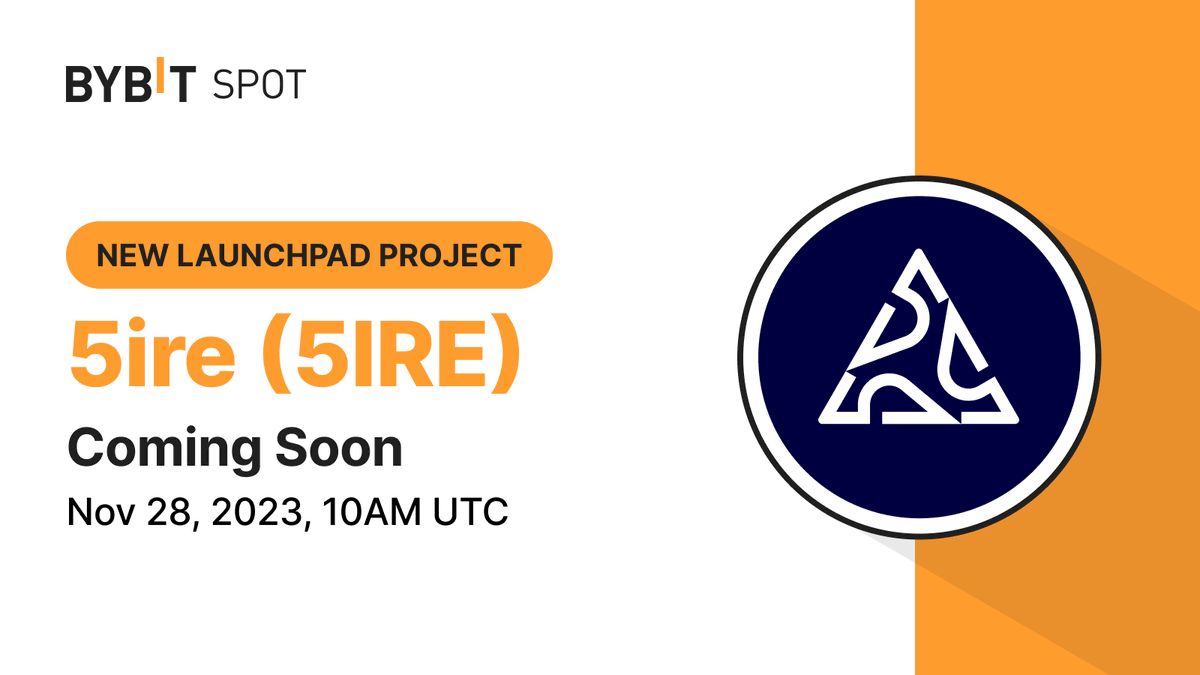 BYBIT SPOT

NEW LAUNCHPAD PROJECT

5ire (5IRE)

Coming Soon

Nov 28, 2023, 10AM UTC